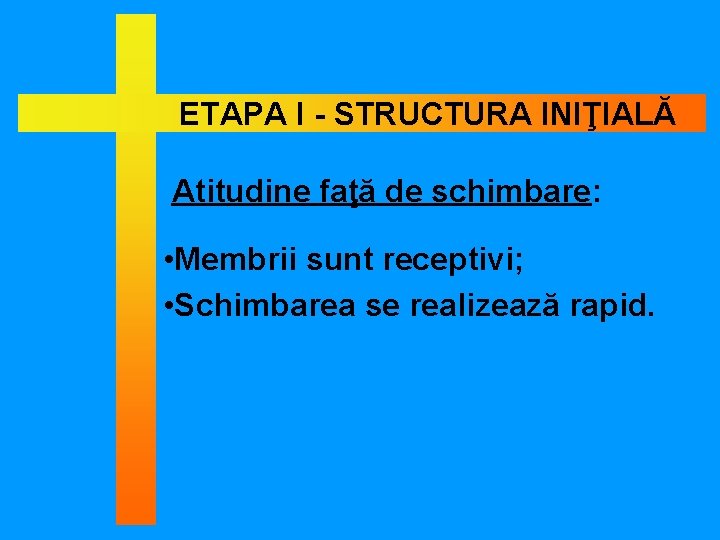 ETAPA I - STRUCTURA INIŢIALĂ

Atitudine faţă de schimbare:

•Membrii sunt receptivi;

•Schimbarea se realizează rapid.